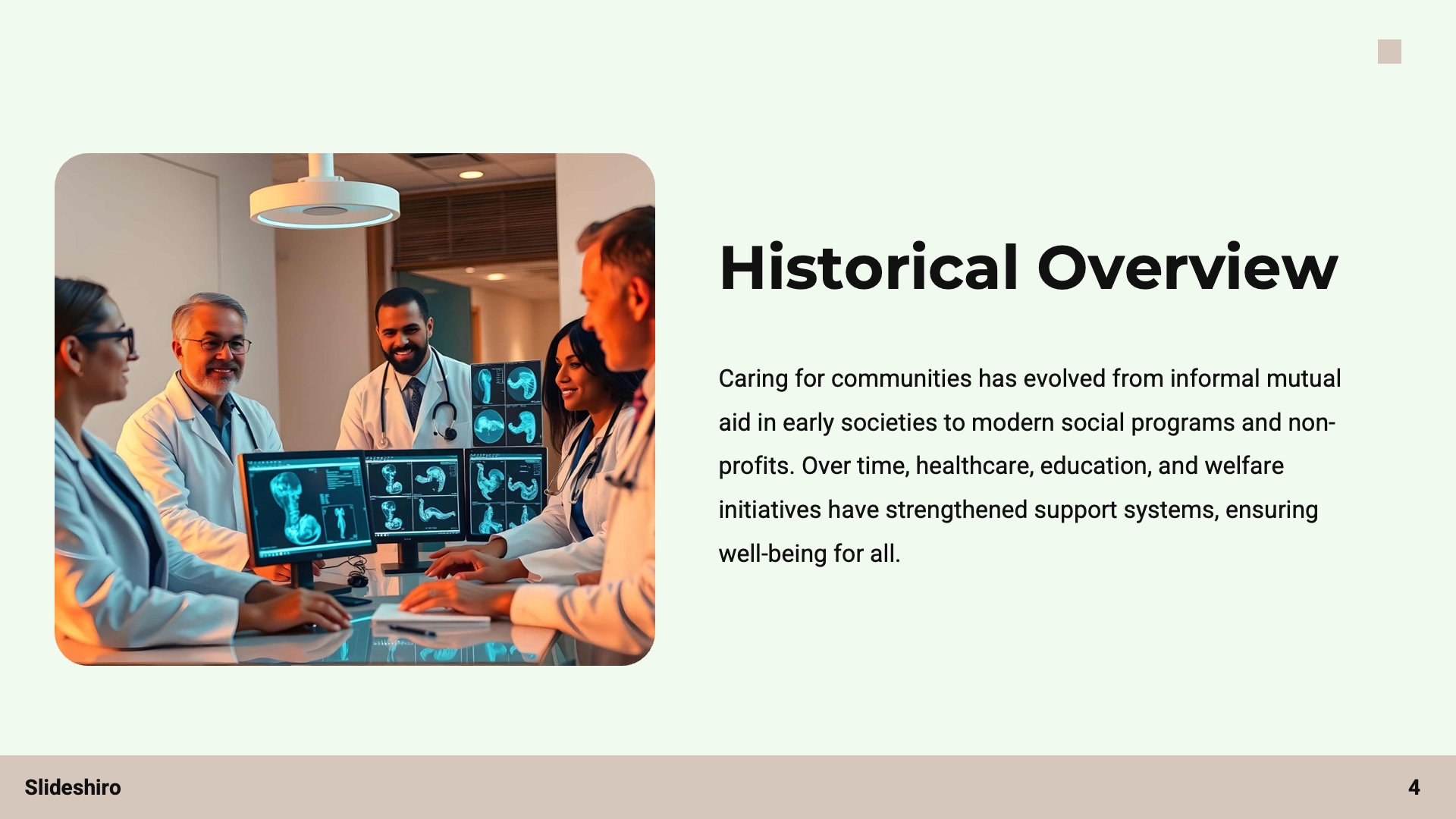 Historical Overview

Caring for communities has evolved from informal mutual aid in early societies to modern social programs and non-profits. Over time, healthcare, education, and welfare initiatives have strengthened support systems, ensuring well-being for all.

Slideshiro

4